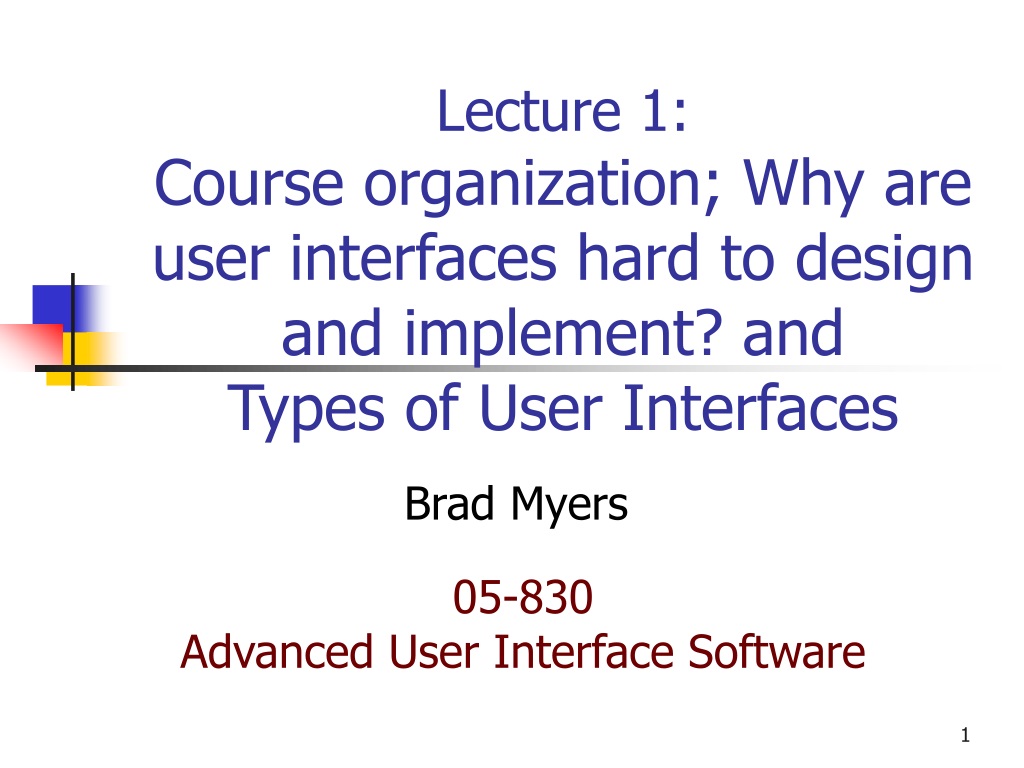 Lecture 1:
Course organization; Why are user interfaces hard to design and implement? and
Types of User Interfaces

Brad Myers

05-830
Advanced User Interface Software

1